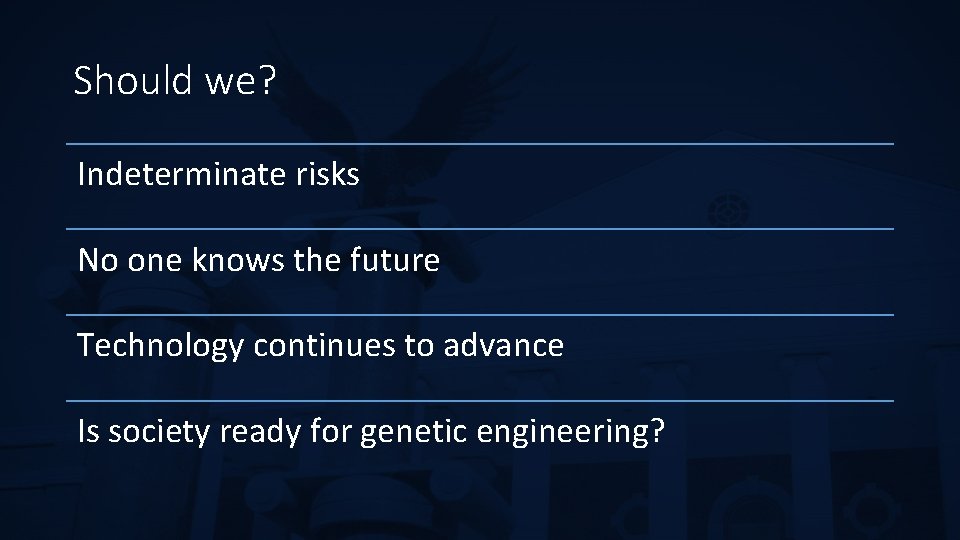 Should we?

Indeterminate risks

No one knows the future

Technology continues to advance

Is society ready for genetic engineering?